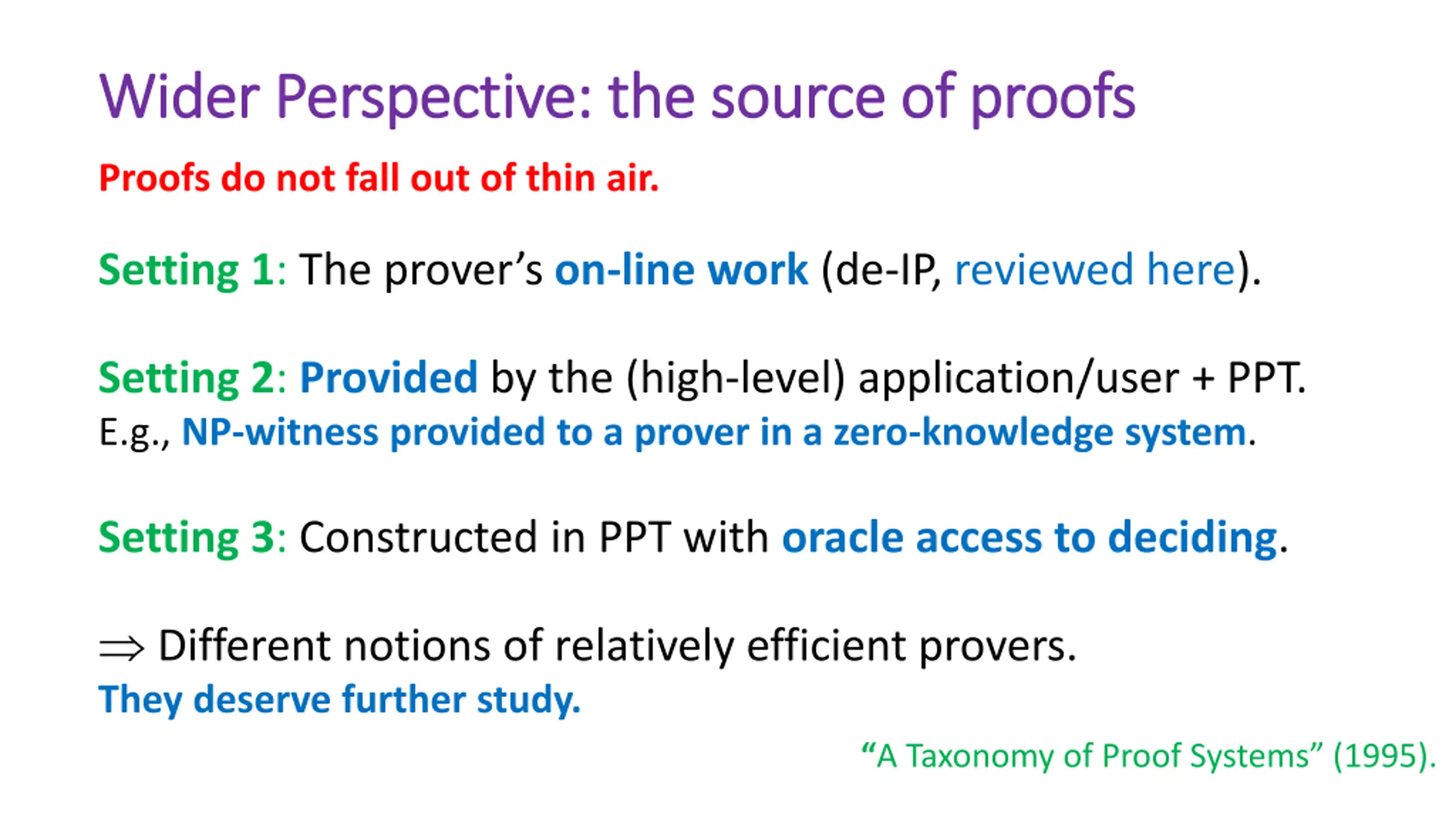 Wider Perspective: the source of proofs

Proofs do not fall out of thin air.

Setting 1: The prover's on-line work (de-IP, reviewed here).

Setting 2: Provided by the (high-level) application/user + PPT.
E.g., NP-witness provided to a prover in a zero-knowledge system.

Setting 3: Constructed in PPT with oracle access to deciding.

$\Rightarrow$ Different notions of relatively efficient provers.
They deserve further study.

"A Taxonomy of Proof Systems" (1995).